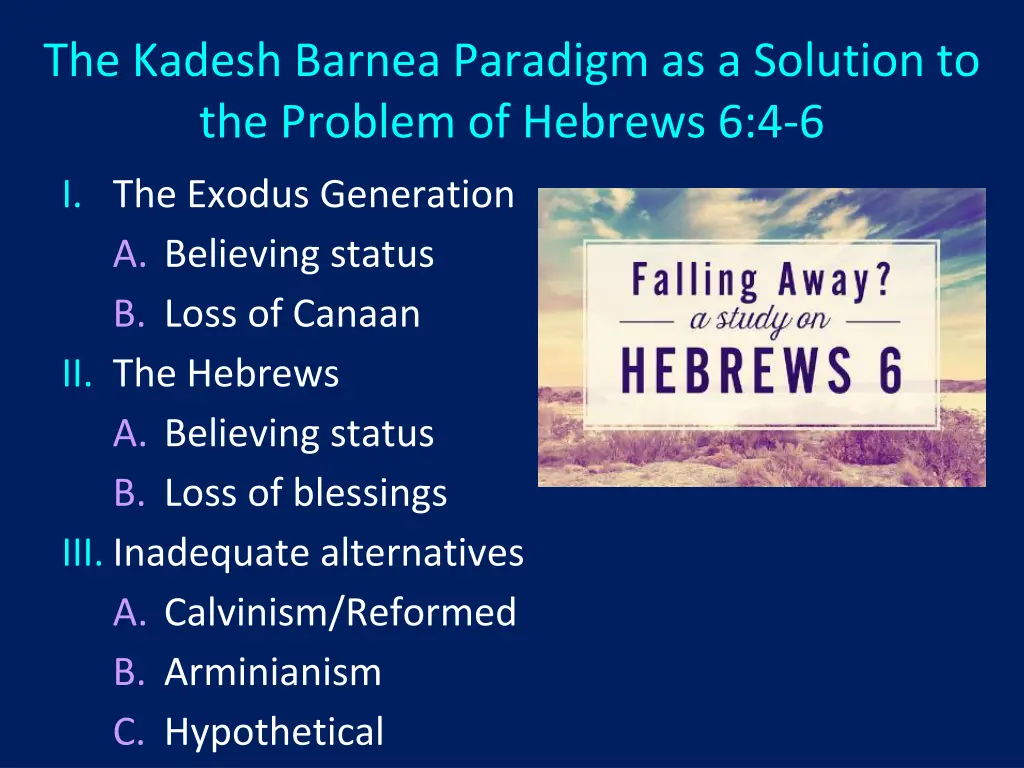 The Kadesh Barnea Paradigm as a Solution to the Problem of Hebrews 6:4-6

I. The Exodus Generation
A. Believing status
B. Loss of Canaan
II. The Hebrews
A. Believing status
B. Loss of blessings
III. Inadequate alternatives
A. Calvinism/Reformed
B. Arminianism
C. Hypothetical

Falling Away?
a study on
HEBREWS 6